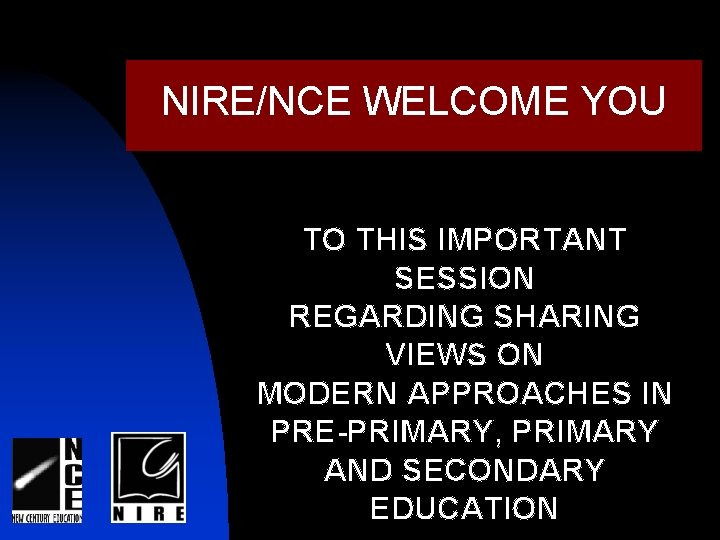 NIRE/NCE WELCOME YOU

TO THIS IMPORTANT SESSION REGARDING SHARING VIEWS ON MODERN APPROACHES IN PRE-PRIMARY, PRIMARY AND SECONDARY EDUCATION

NCE
NEW CENTURY EDUCATION

NIRE